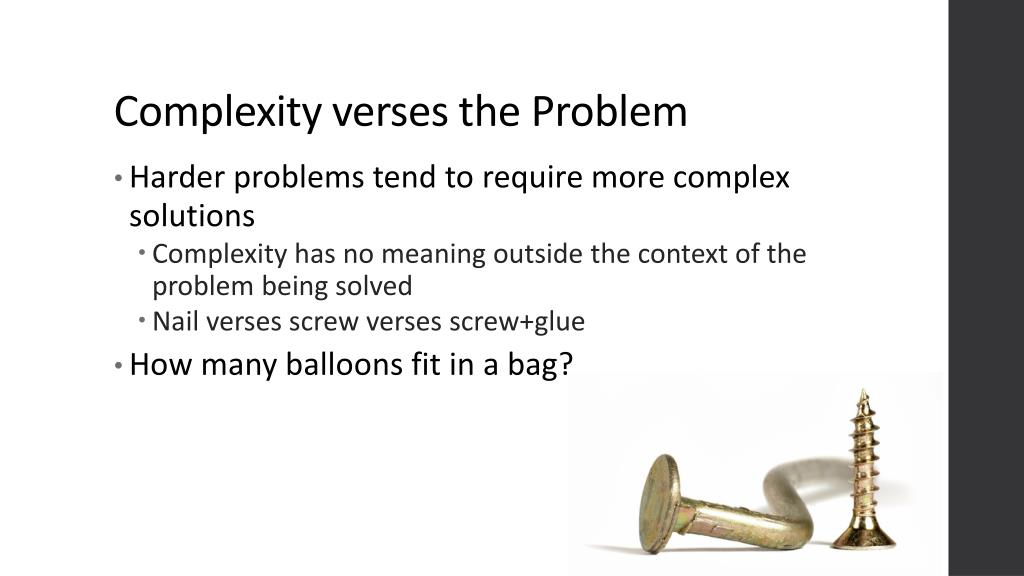 Complexity verses the Problem

• Harder problems tend to require more complex solutions
  • Complexity has no meaning outside the context of the problem being solved
  • Nail verses screw verses screw+glue
• How many balloons fit in a bag?